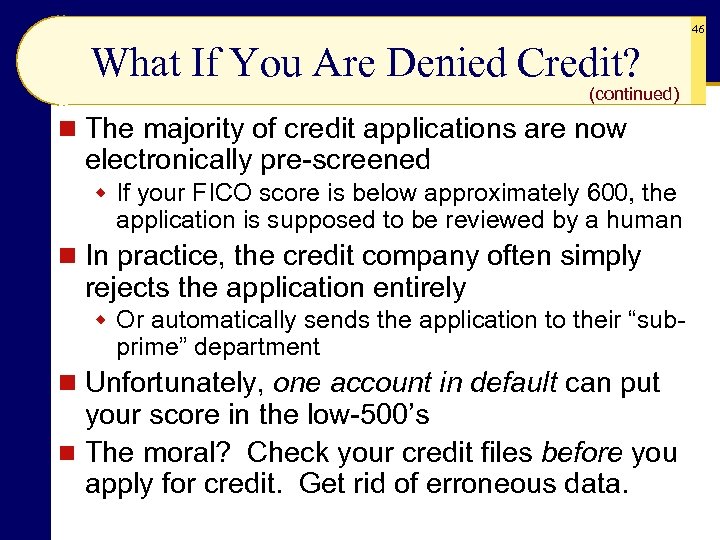 46

What If You Are Denied Credit?

(continued)

The majority of credit applications are now electronically pre-screened

If your FICO score is below approximately 600, the application is supposed to be reviewed by a human

In practice, the credit company often simply rejects the application entirely

Or automatically sends the application to their “sub-prime” department

Unfortunately, one account in default can put your score in the low-500’s

The moral? Check your credit files before you apply for credit. Get rid of erroneous data.